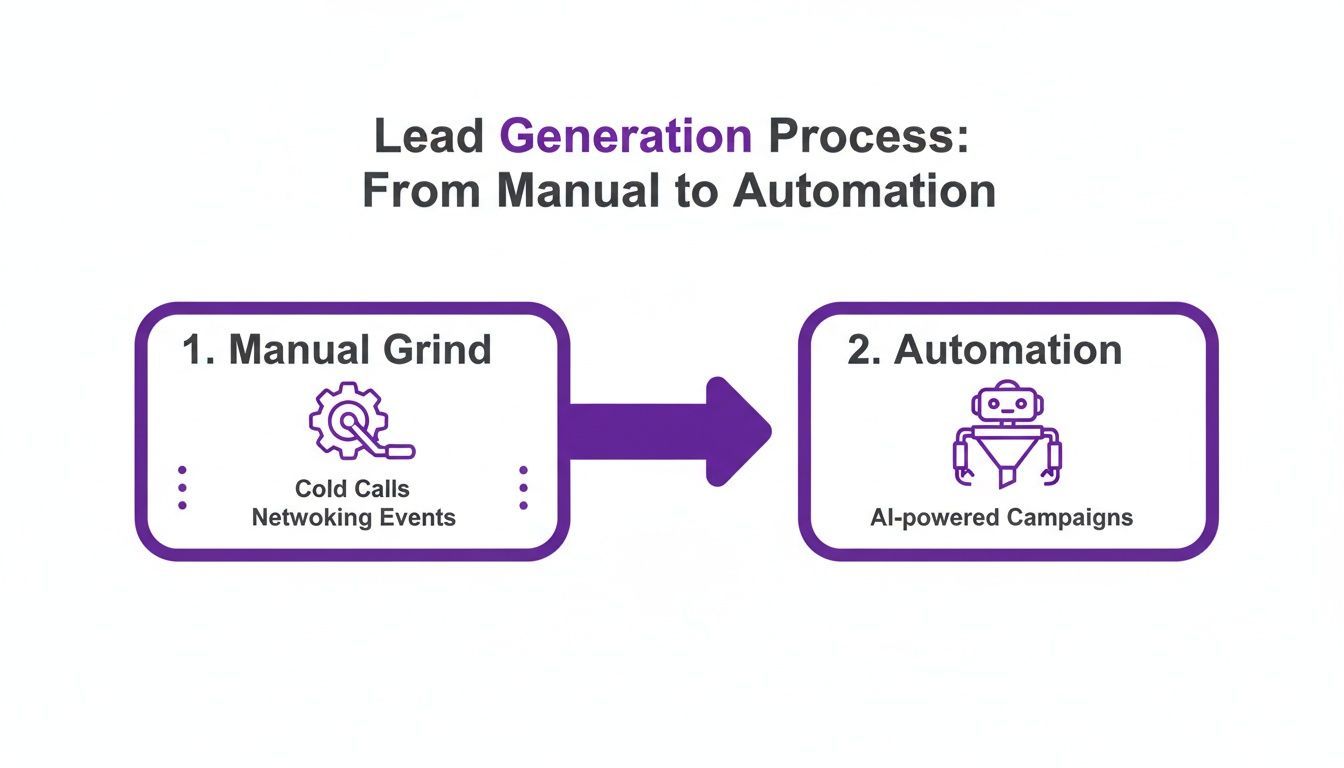 Lead Generation Process:
From Manual to Automation

1. Manual Grind

Cold Calls
Netwoking Events

2. Automation

AI-powered Campaigns